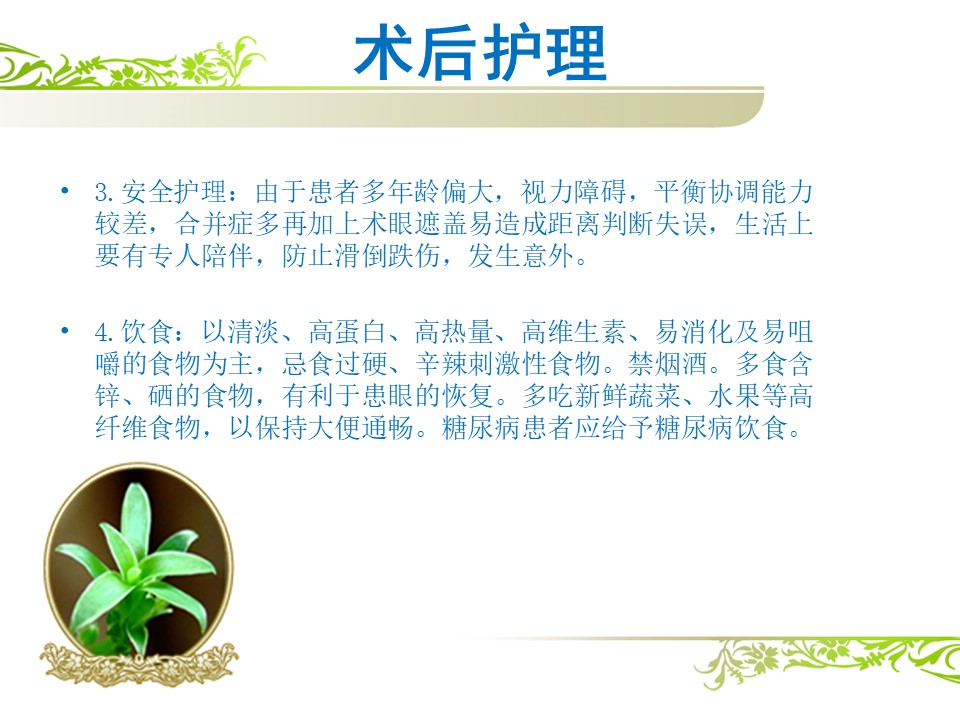 术后护理

• 3.安全护理：由于患者多年龄偏大，视力障碍，平衡协调能力较差，合并症多再加上术眼遮盖易造成距离判断失误，生活上要有专人陪伴，防止滑倒跌伤，发生意外。

• 4.饮食：以清淡、高蛋白、高热量、高维生素、易消化及易咀嚼的食物为主，忌食过硬、辛辣刺激性食物。禁烟酒。多食含锌、硒的食物，有利于患眼的恢复。多吃新鲜蔬菜、水果等高纤维食物，以保持大便通畅。糖尿病患者应给予糖尿病饮食。